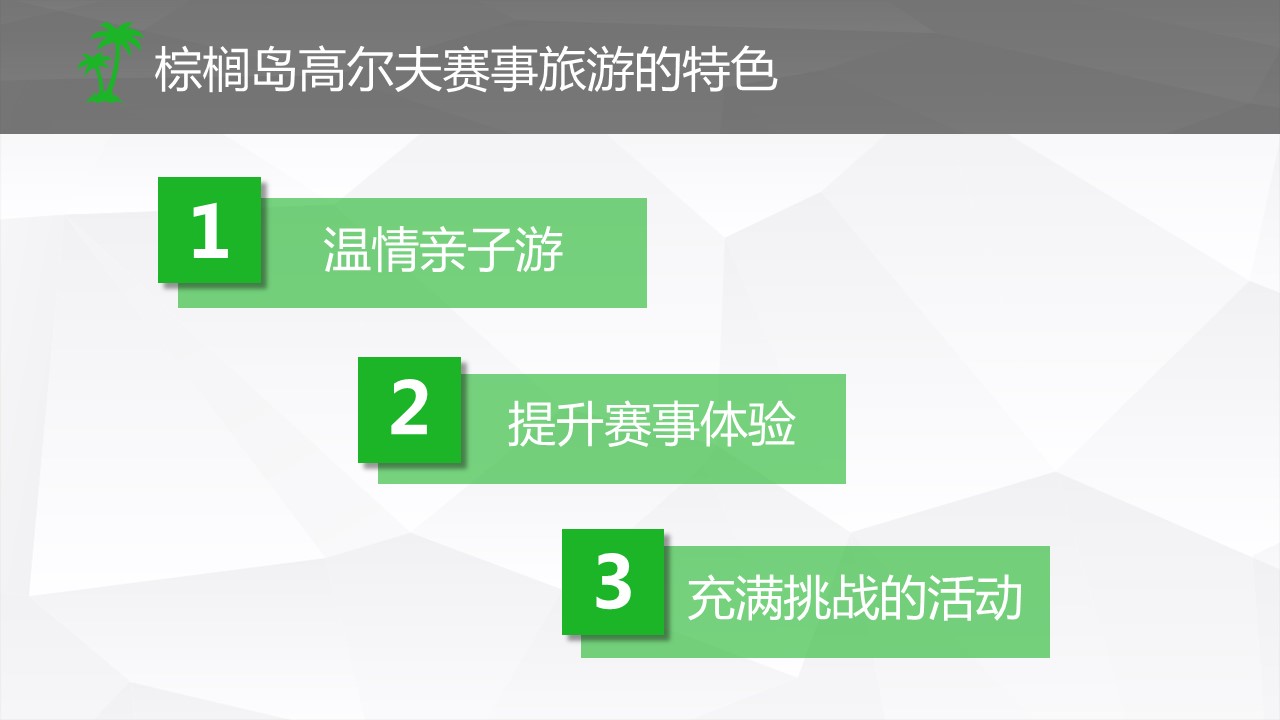 棕榈岛高尔夫赛事旅游的特色

1 温情亲子游

2 提升赛事体验

3 充满挑战的活动